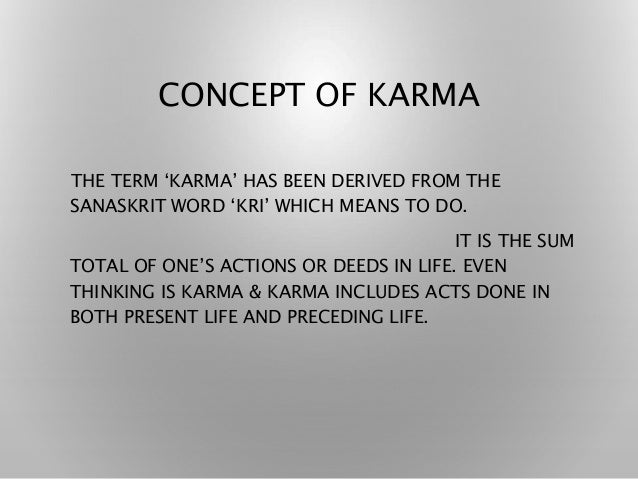 CONCEPT OF KARMA

THE TERM ‘KARMA’ HAS BEEN DERIVED FROM THE SANASKRIT WORD ‘KRI’ WHICH MEANS TO DO.

IT IS THE SUM TOTAL OF ONE’S ACTIONS OR DEEDS IN LIFE. EVEN THINKING IS KARMA & KARMA INCLUDES ACTS DONE IN BOTH PRESENT LIFE AND PRECEDING LIFE.